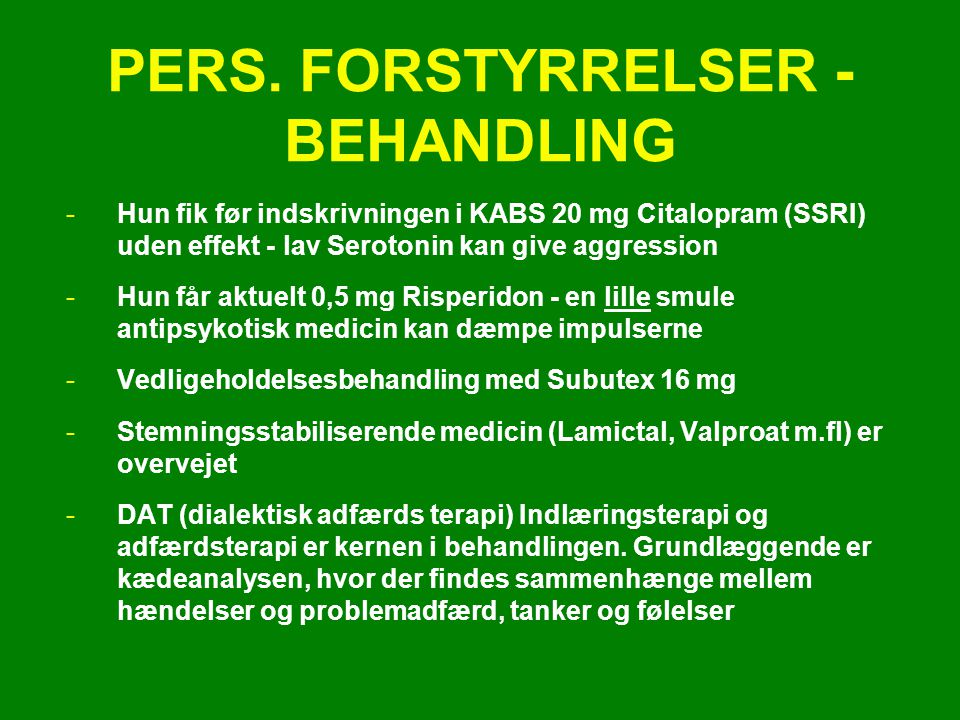 PERS. FORSTYRRELSER - BEHANDLING

- Hun fik før indskrivningen i KABS 20 mg Citalopram (SSRI) uden effekt - lav Serotonin kan give aggression

- Hun får aktuelt 0,5 mg Risperidon - en lille smule antipsykotisk medicin kan dæmpe impulserne

- Vedligeholdelsesbehandling med Subutex 16 mg

- Stemningsstabiliserende medicin (Lamictal, Valproat m.fl) er overvejet

- DAT (dialektisk adfærds terapi) Indlæringsterapi og adfærdsterapi er kernen i behandlingen. Grundlæggende er kædeanalysen, hvor der findes sammenhænge mellem hændelser og problemadfærd, tanker og følelser